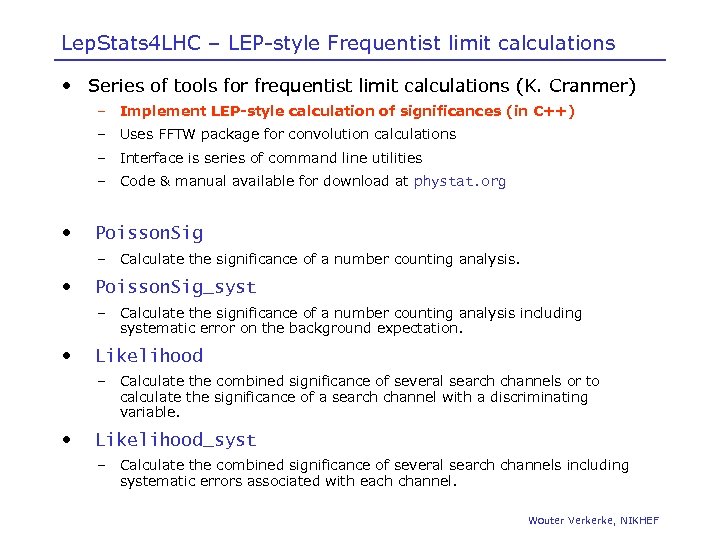 LepStats4LHC – LEP-style Frequentist limit calculations

• Series of tools for frequentist limit calculations (K. Cranmer)
  – Implement LEP-style calculation of significances (in C++)
  – Uses FFTW package for convolution calculations
  – Interface is series of command line utilities
  – Code & manual available for download at phystat.org

• PoissonSig
  – Calculate the significance of a number counting analysis.

• PoissonSig_syst
  – Calculate the significance of a number counting analysis including systematic error on the background expectation.

• Likelihood
  – Calculate the combined significance of several search channels or to calculate the significance of a search channel with a discriminating variable.

• Likelihood_syst
  – Calculate the combined significance of several search channels including systematic errors associated with each channel.

Wouter Verkerke, NIKHEF